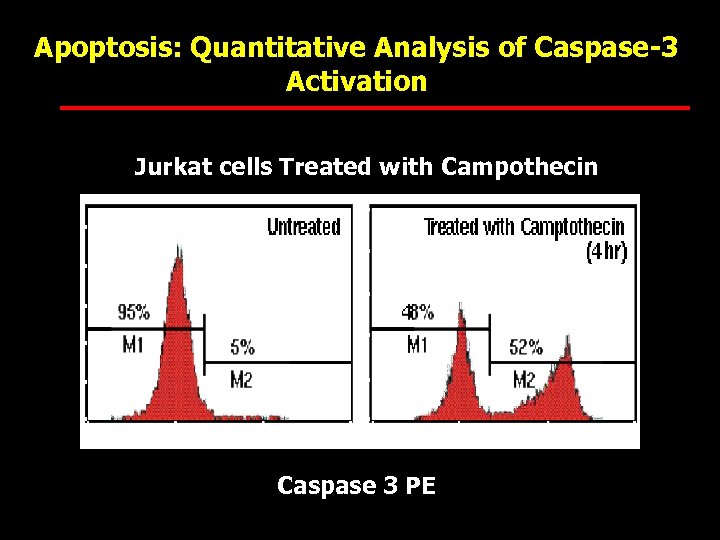 Apoptosis: Quantitative Analysis of Caspase-3 Activation

Jurkat cells Treated with Campothecin

Untreated

95%

M1

5%

M2

Treated with Camptothecin (4 hr)

48%

M1

52%

M2

Caspase 3 PE